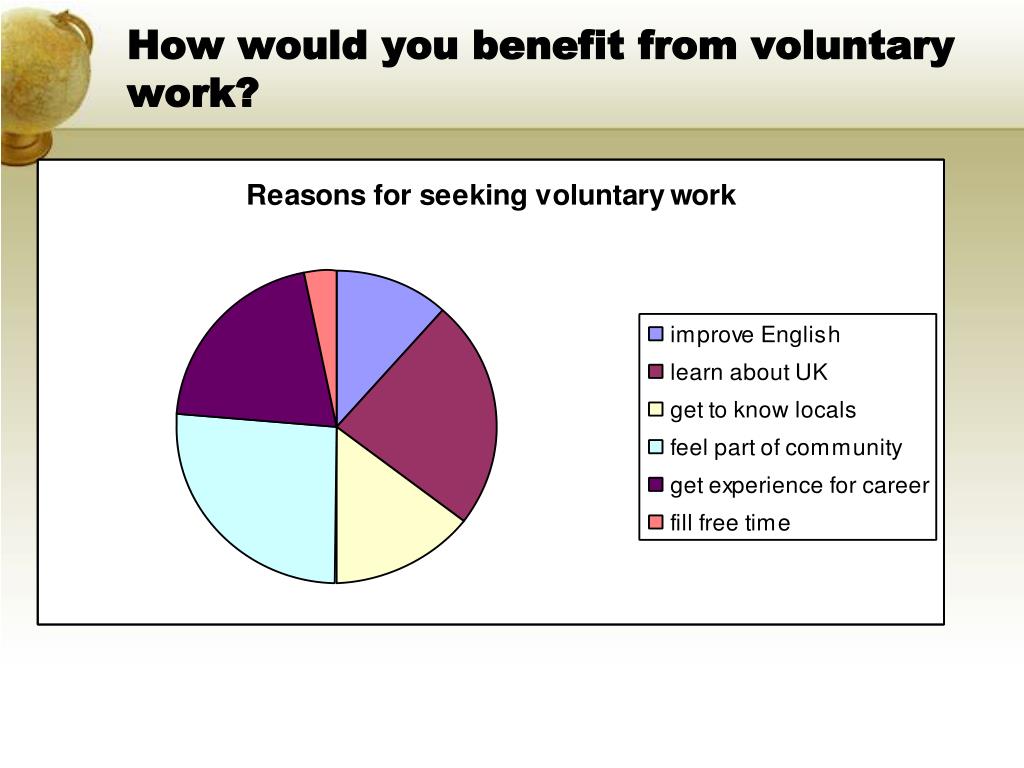 How would you benefit from voluntary work?

Reasons for seeking voluntary work

improve English
learn about UK
get to know locals
feel part of community
get experience for career
fill free time